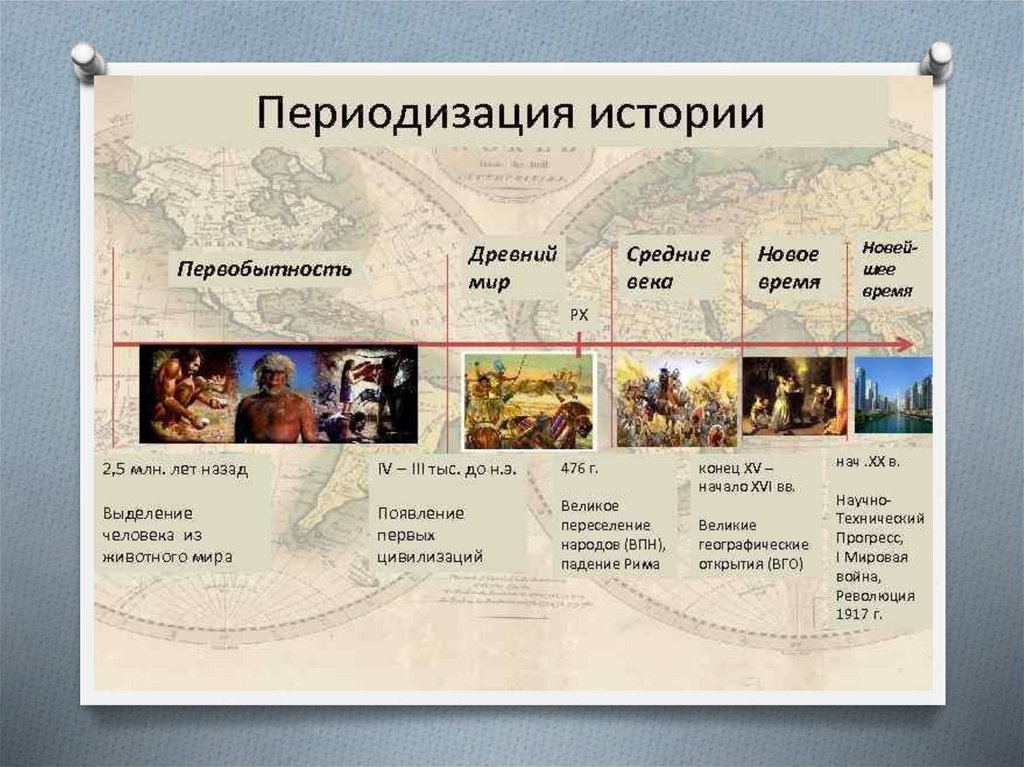 Периодизация истории

Первобытность

Древний мир

Средние века

Новое время

Новейшее время

РХ

2,5 млн. лет назад

Выделение человека из животного мира

IV – III тыс. до н.э.

Появление первых цивилизаций

476 г.

Великое переселение народов (ВПН), падение Рима

конец XV – начало XVI вв.

Великие географические открытия (ВГО)

нач .XX в.

Научно-Технический Прогресс, I Мировая война, Революция 1917 г.